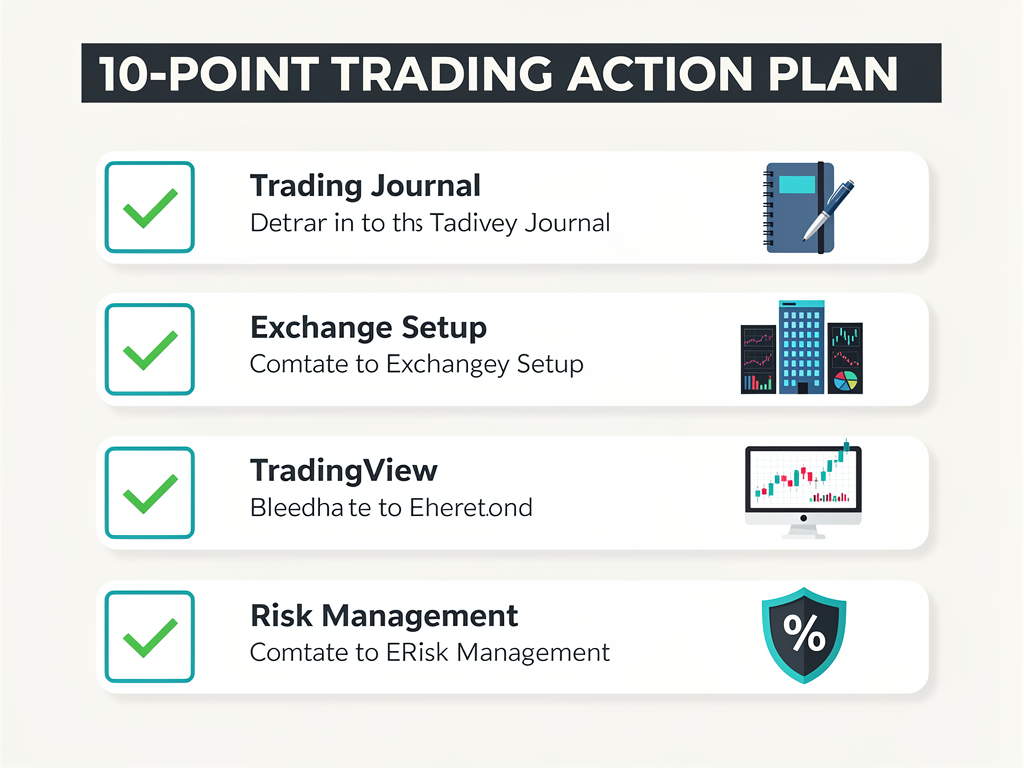 10-POINT TRADING ACTION PLAN

Trading Journal
Detrar in to ths Tadivey Journal

Exchange Setup
Comtate to Exchangey Setup

TradingView
Bleedha te to Eheret.ond

Risk Management
Comtate to ERisk Management

%